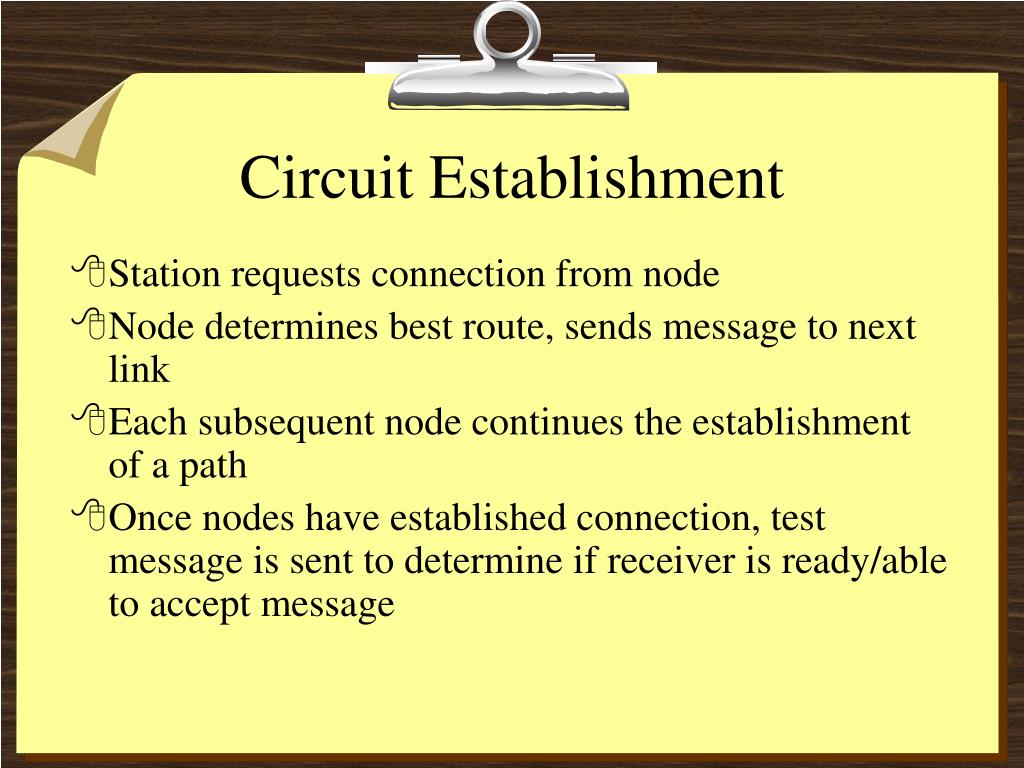 Circuit Establishment

Station requests connection from node

Node determines best route, sends message to next link

Each subsequent node continues the establishment of a path

Once nodes have established connection, test message is sent to determine if receiver is ready/able to accept message